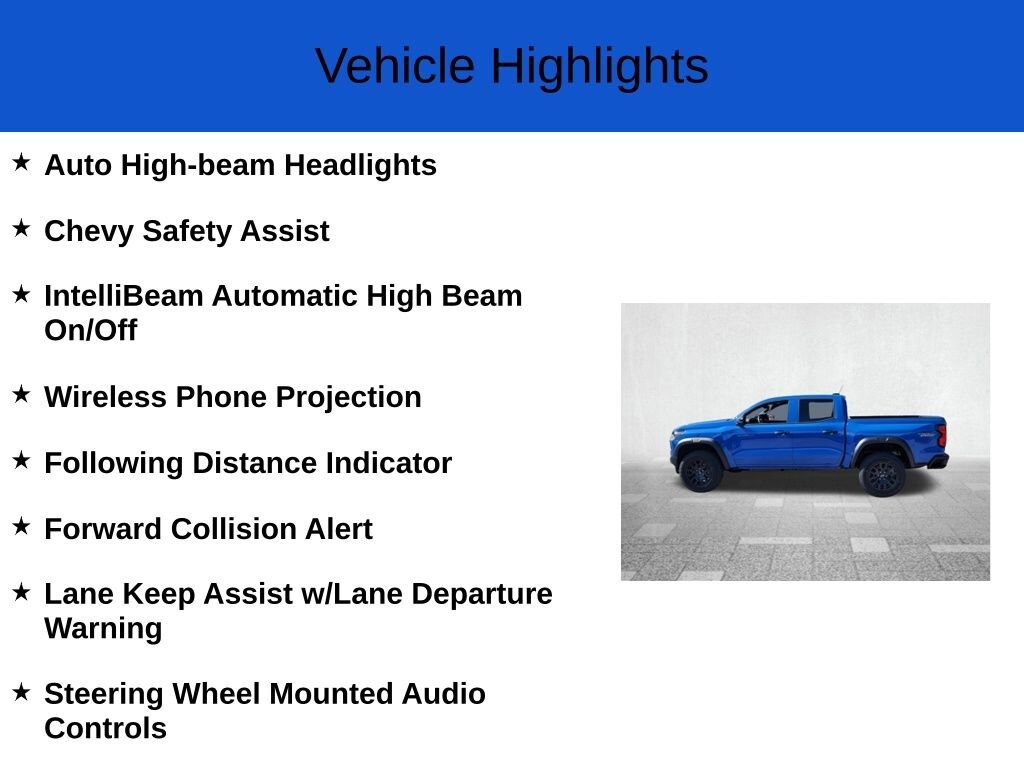 Vehicle Highlights

★ Auto High-beam Headlights

★ Chevy Safety Assist

★ IntelliBeam Automatic High Beam On/Off

★ Wireless Phone Projection

★ Following Distance Indicator

★ Forward Collision Alert

★ Lane Keep Assist w/Lane Departure Warning

★ Steering Wheel Mounted Audio Controls